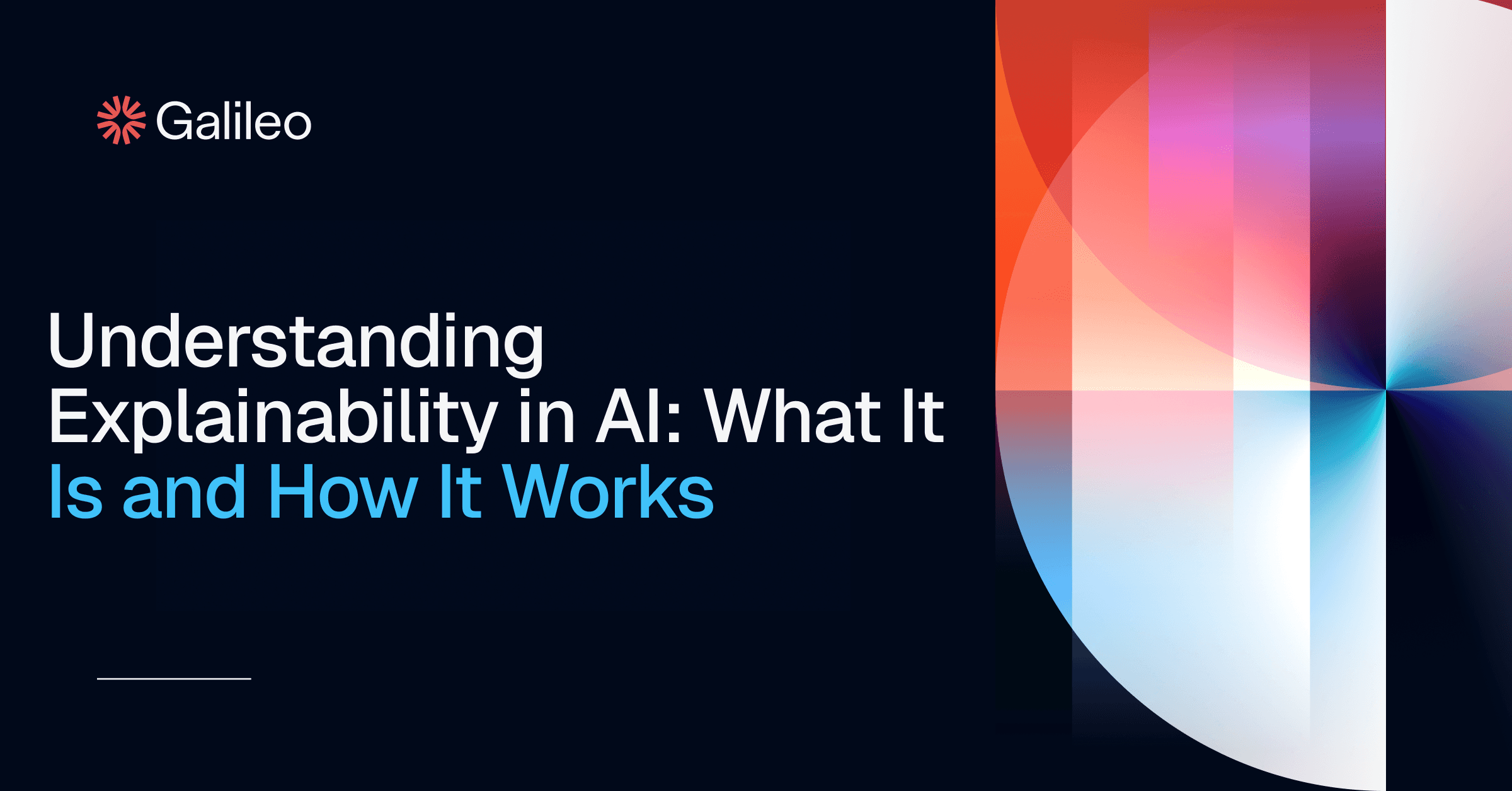 Galileo

Understanding Explainability in AI: What It Is and How It Works